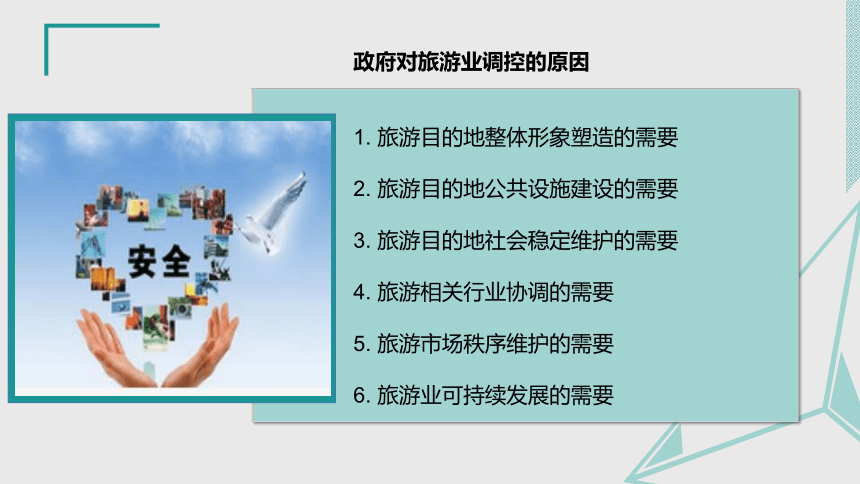 政府对旅游业调控的原因

安全

1. 旅游目的地整体形象塑造的需要

2. 旅游目的地公共设施建设的需要

3. 旅游目的地社会稳定维护的需要

4. 旅游相关行业协调的需要

5. 旅游市场秩序维护的需要

6. 旅游业可持续发展的需要